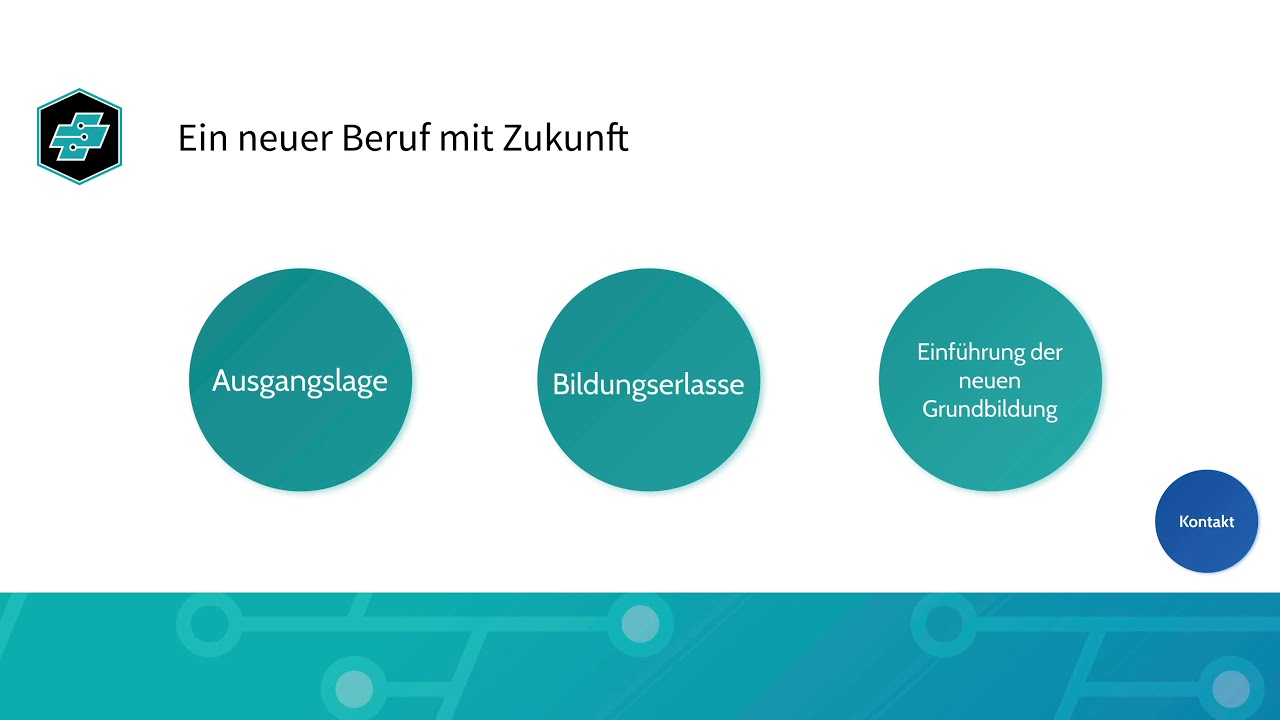 Ein neuer Beruf mit Zukunft

Ausgangslage

Bildungserlasse

Einführung der neuen Grundbildung

Kontakt